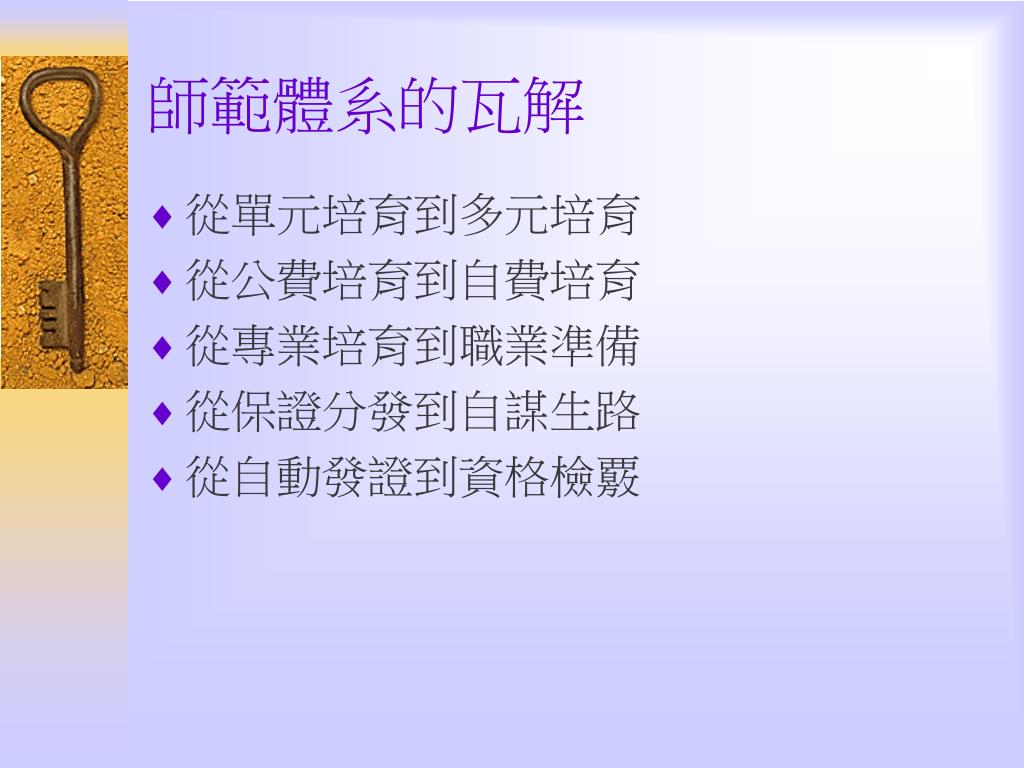 師範體系的瓦解

♦ 從單元培育到多元培育
♦ 從公費培育到自費培育
♦ 從專業培育到職業準備
♦ 從保證分發到自謀生路
♦ 從自動發證到資格檢覈